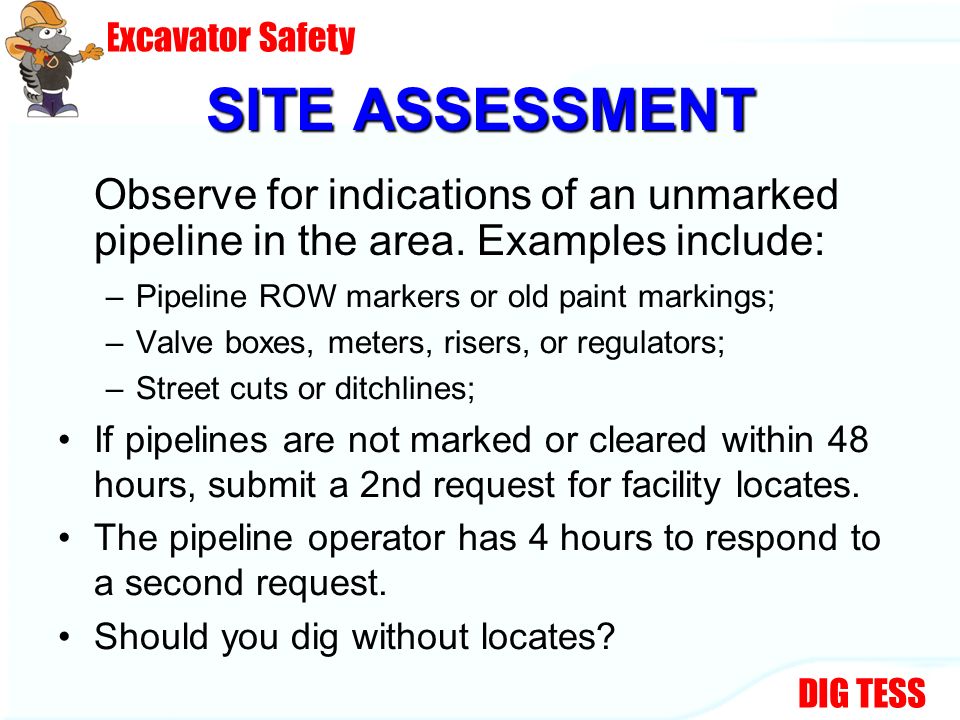 Excavator Safety

SITE ASSESSMENT

Observe for indications of an unmarked pipeline in the area. Examples include:

– Pipeline ROW markers or old paint markings;
– Valve boxes, meters, risers, or regulators;
– Street cuts or ditchlines;

• If pipelines are not marked or cleared within 48 hours, submit a 2nd request for facility locates.
• The pipeline operator has 4 hours to respond to a second request.
• Should you dig without locates?

DIG TESS